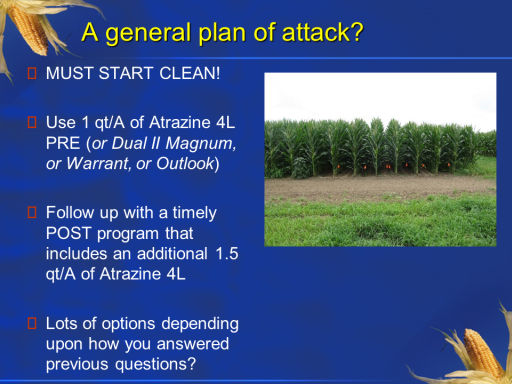 A general plan of attack?

MUST START CLEAN!

Use 1 qt/A of Atrazine 4L PRE (or Dual II Magnum, or Warrant, or Outlook)

Follow up with a timely POST program that includes an additional 1.5 qt/A of Atrazine 4L

Lots of options depending upon how you answered previous questions?